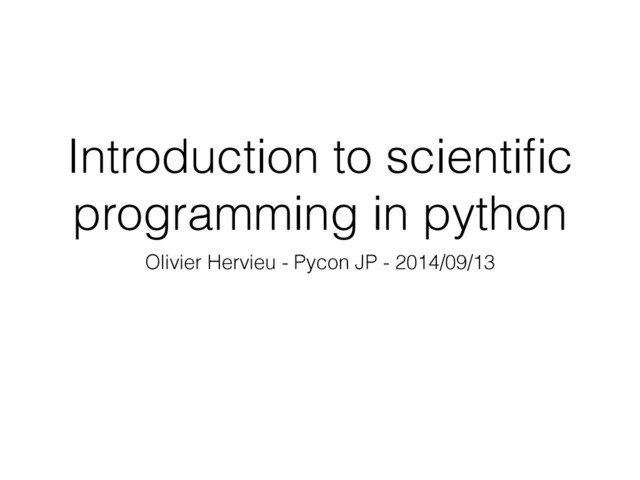 Introduction to scientific programming in python

Olivier Hervieu - Pycon JP - 2014/09/13